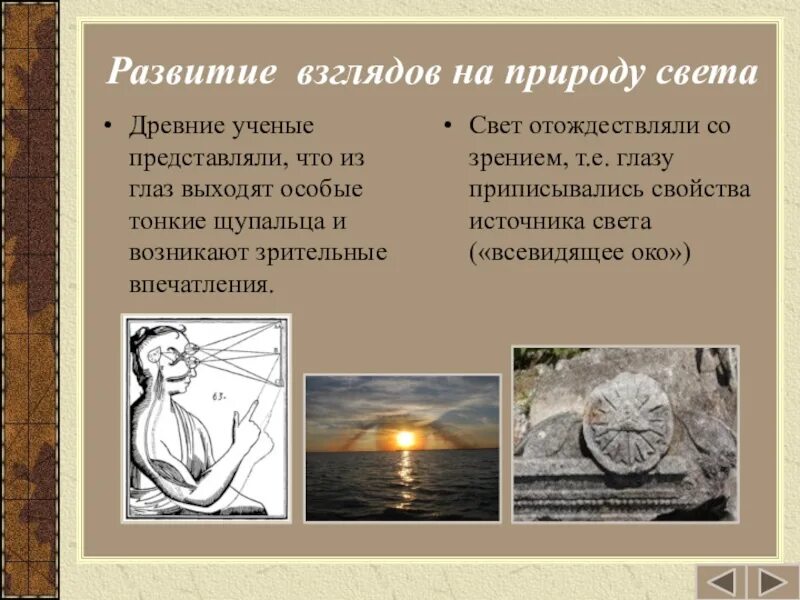 Развитие взглядов на природу света

• Древние ученые представляли, что из глаз выходят особые тонкие щупальца и возникают зрительные впечатления.

• Свет отождествляли со зрением, т.е. глазу приписывались свойства источника света («всевидящее око»)

63.